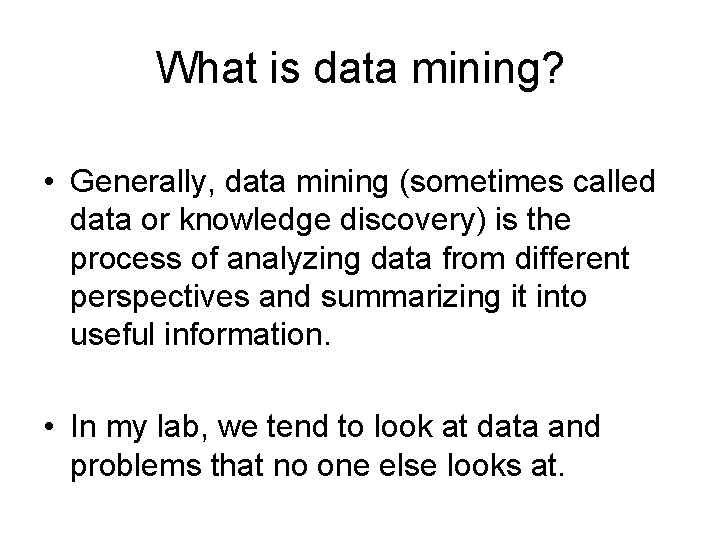 What is data mining?

• Generally, data mining (sometimes called data or knowledge discovery) is the process of analyzing data from different perspectives and summarizing it into useful information.

• In my lab, we tend to look at data and problems that no one else looks at.